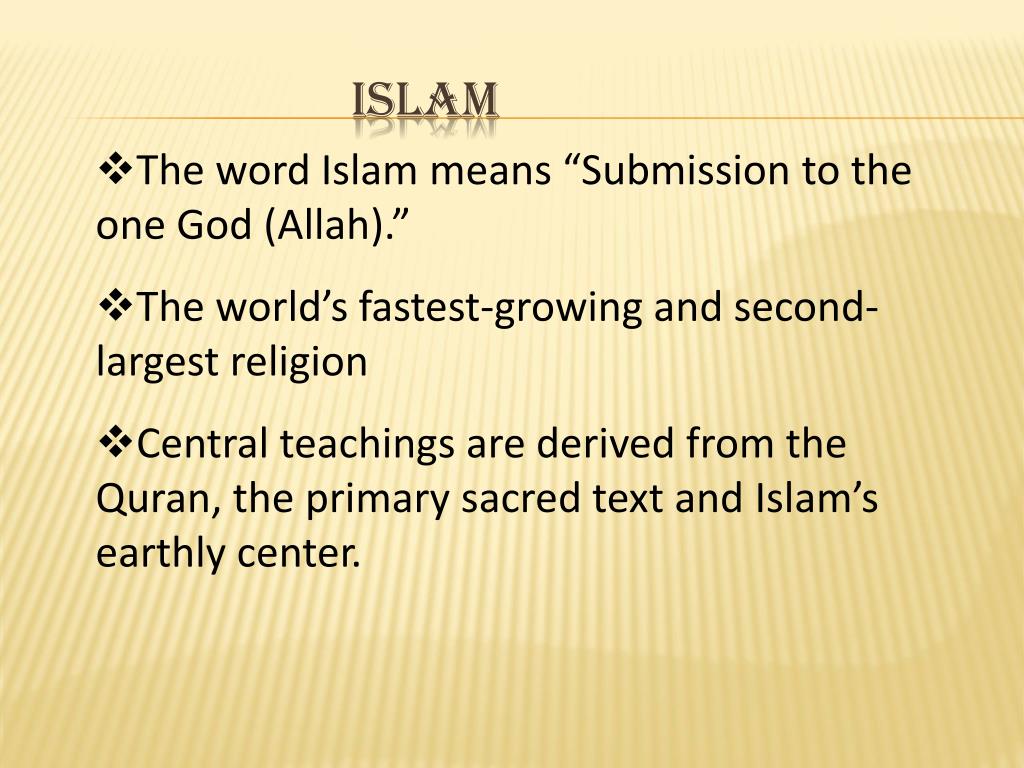 ISLAM

❖The word Islam means “Submission to the one God (Allah).”

❖The world’s fastest-growing and second-largest religion

❖Central teachings are derived from the Quran, the primary sacred text and Islam’s earthly center.